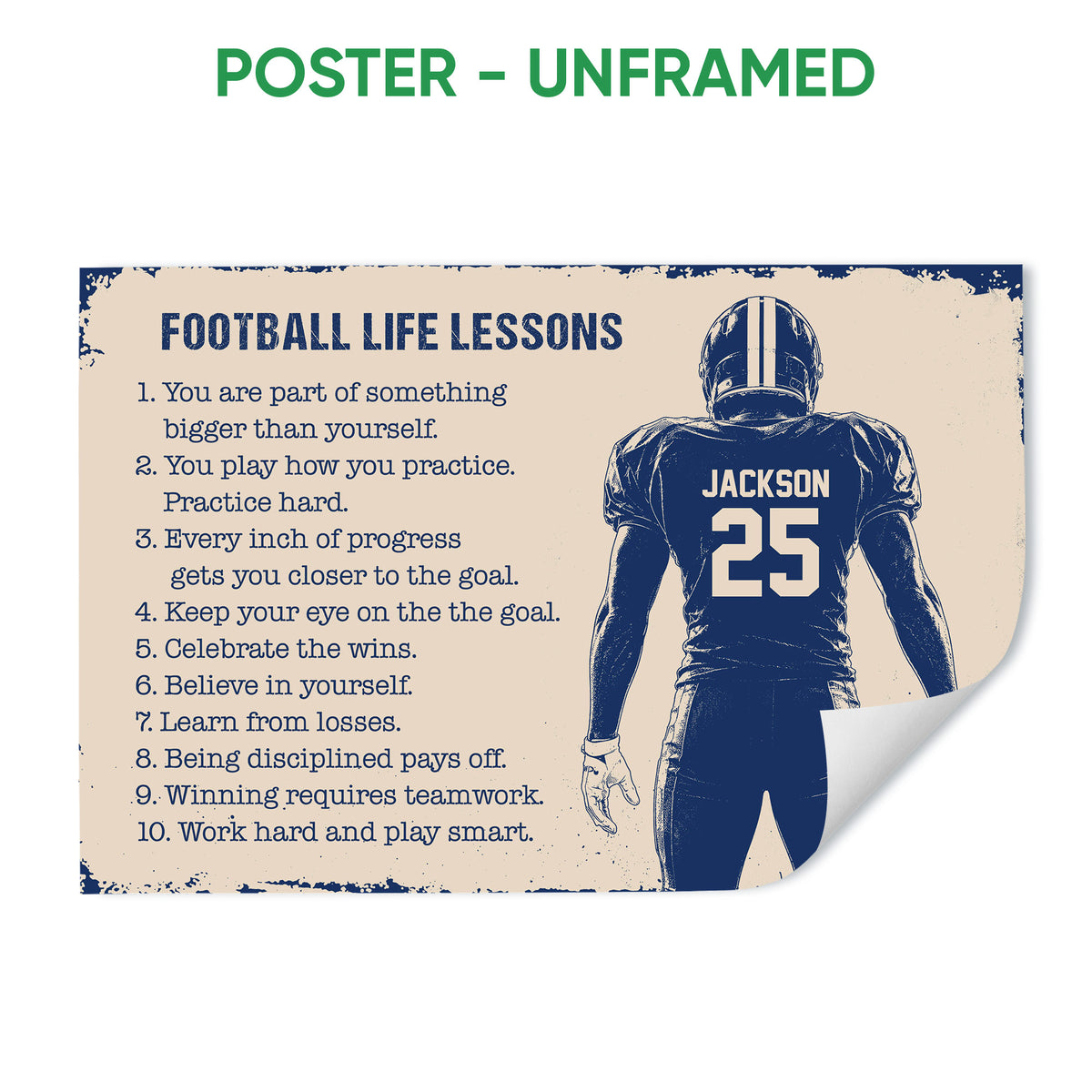 POSTER - UNFRAMED

FOOTBALL LIFE LESSONS

1. You are part of something bigger than yourself.
2. You play how you practice. Practice hard.
3. Every inch of progress gets you closer to the goal.
4. Keep your eye on the the goal.
5. Celebrate the wins.
6. Believe in yourself.
7. Learn from losses.
8. Being disciplined pays off.
9. Winning requires teamwork.
10. Work hard and play smart.

JACKSON
25